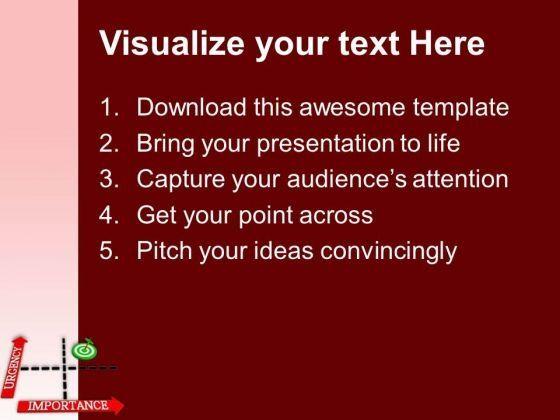 Visualize your text Here

1. Download this awesome template
2. Bring your presentation to life
3. Capture your audience's attention
4. Get your point across
5. Pitch your ideas convincingly

URGENCY
IMPORTANCE